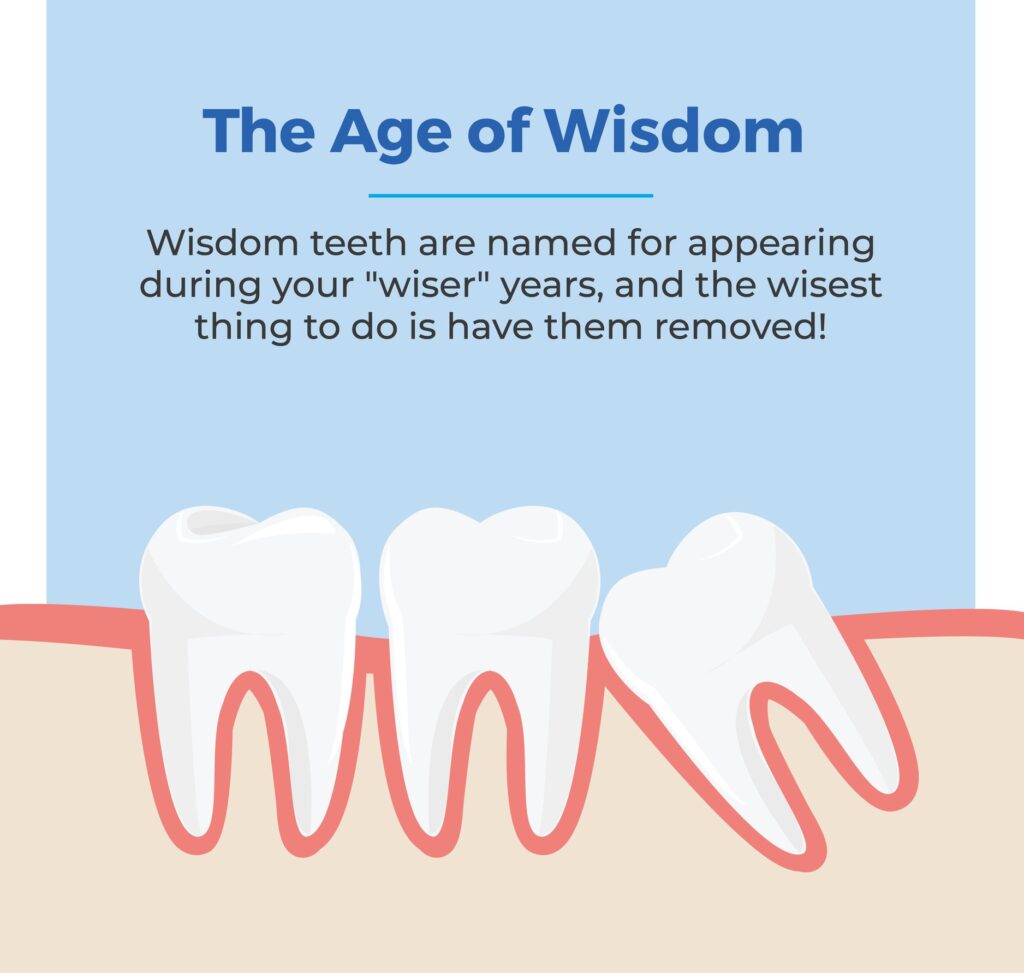 The Age of Wisdom

Wisdom teeth are named for appearing during your "wiser" years, and the wisest thing to do is have them removed!